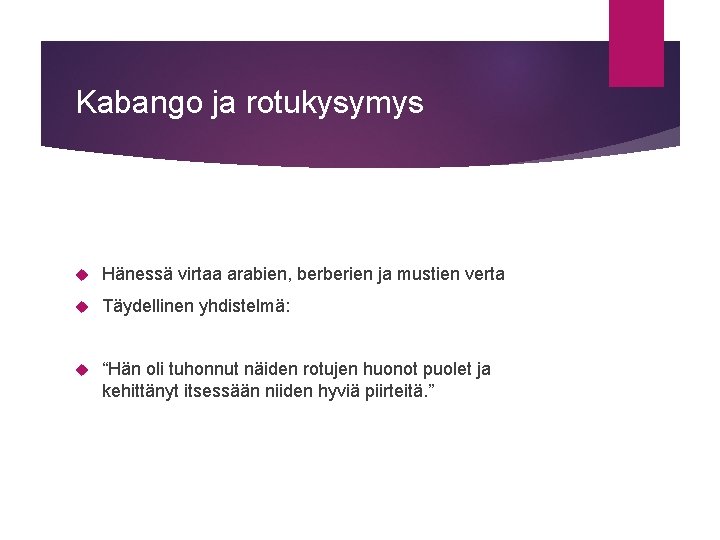 Kabango ja rotukysymys

Hänessä virtaa arabien, berberien ja mustien verta

Täydellinen yhdistelmä:

“Hän oli tuhonnut näiden rotujen huonot puolet ja kehittänyt itsessään niiden hyviä piirteitä.”